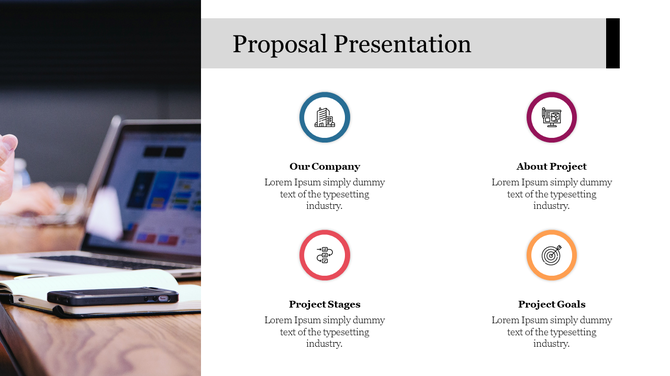 Proposal Presentation

Our Company
Lorem Ipsum simply dummy text of the typesetting industry.

About Project
Lorem Ipsum simply dummy text of the typesetting industry.

Project Stages
Lorem Ipsum simply dummy text of the typesetting industry.

Project Goals
Lorem Ipsum simply dummy text of the typesetting industry.